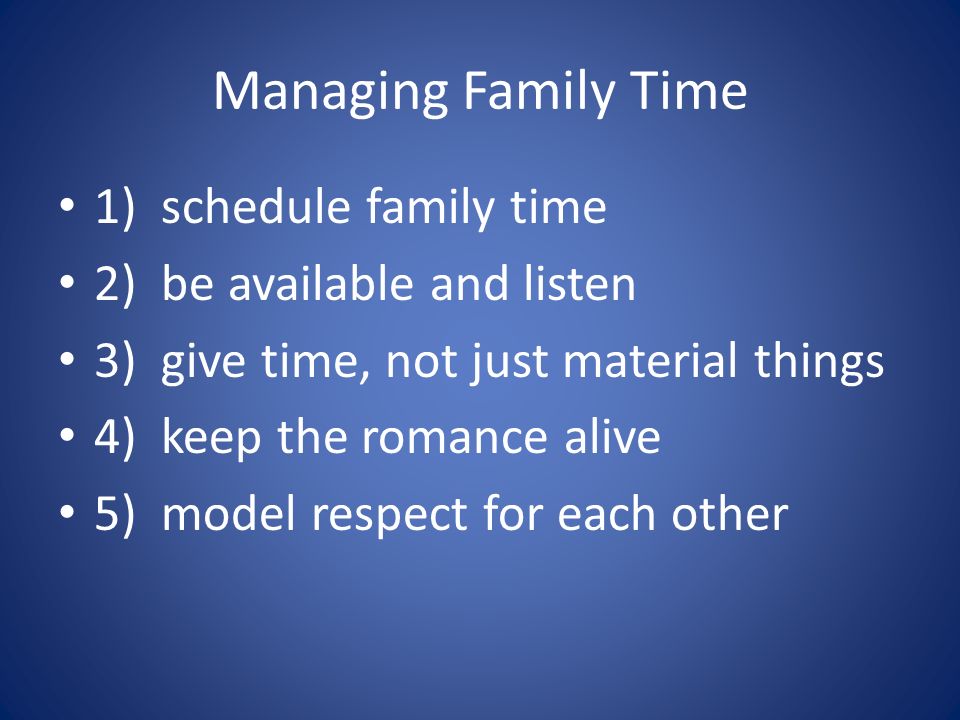 Managing Family Time

• 1) schedule family time
• 2) be available and listen
• 3) give time, not just material things
• 4) keep the romance alive
• 5) model respect for each other